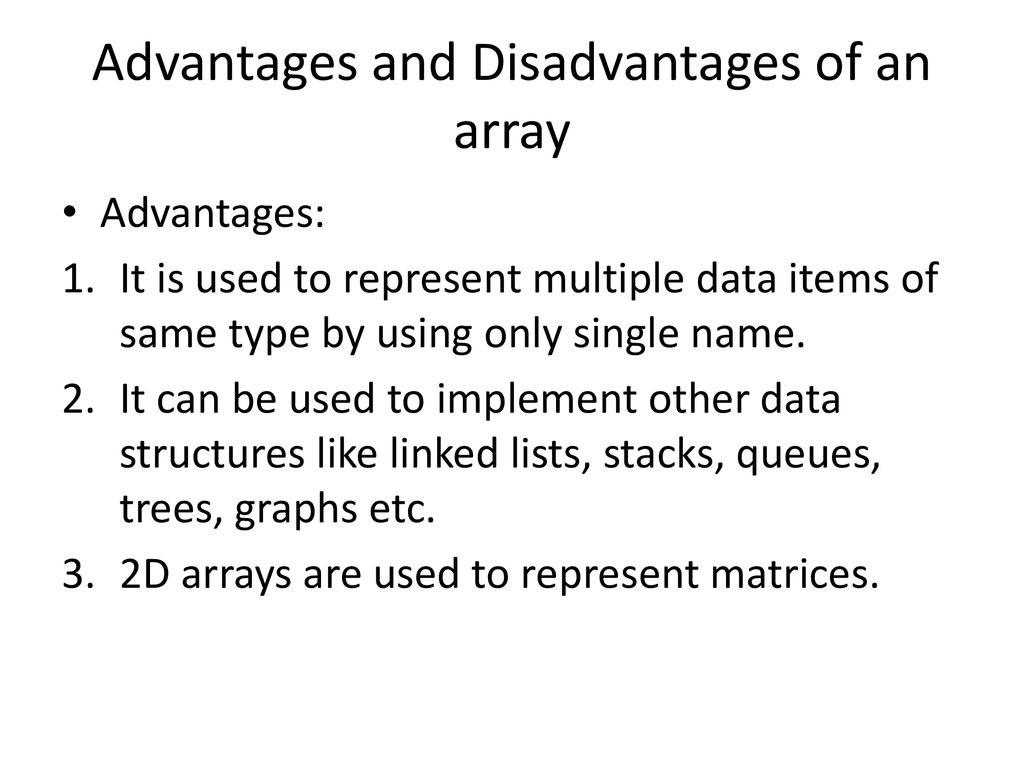 Advantages and Disadvantages of an array

• Advantages:
1. It is used to represent multiple data items of same type by using only single name.
2. It can be used to implement other data structures like linked lists, stacks, queues, trees, graphs etc.
3. 2D arrays are used to represent matrices.